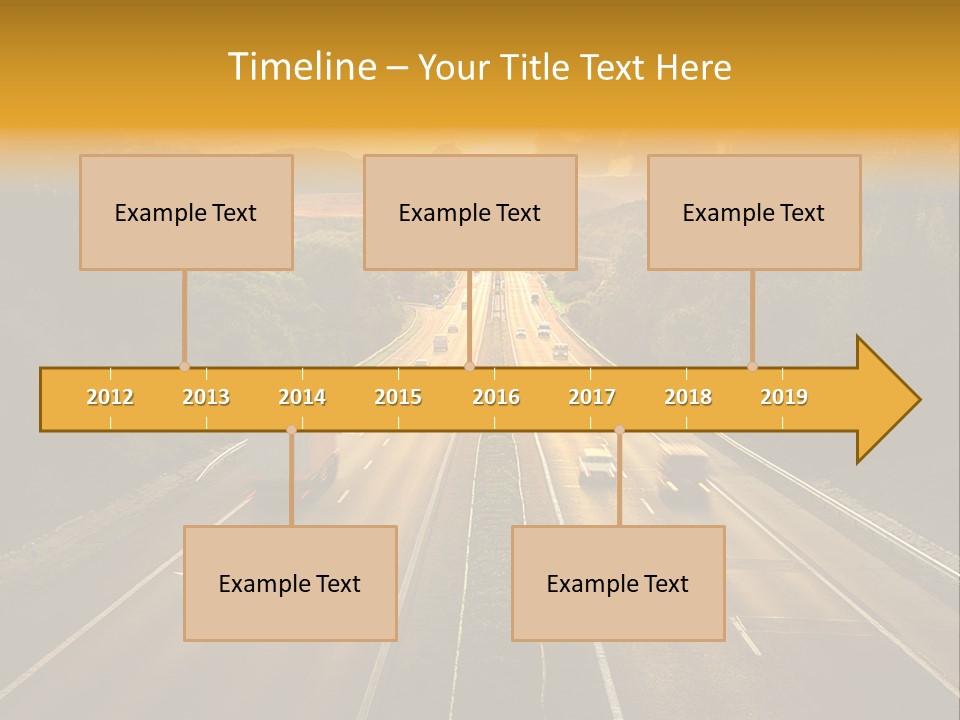 Timeline – Your Title Text Here

Example Text

Example Text

Example Text

2012 2013 2014 2015 2016 2017 2018 2019

Example Text

Example Text